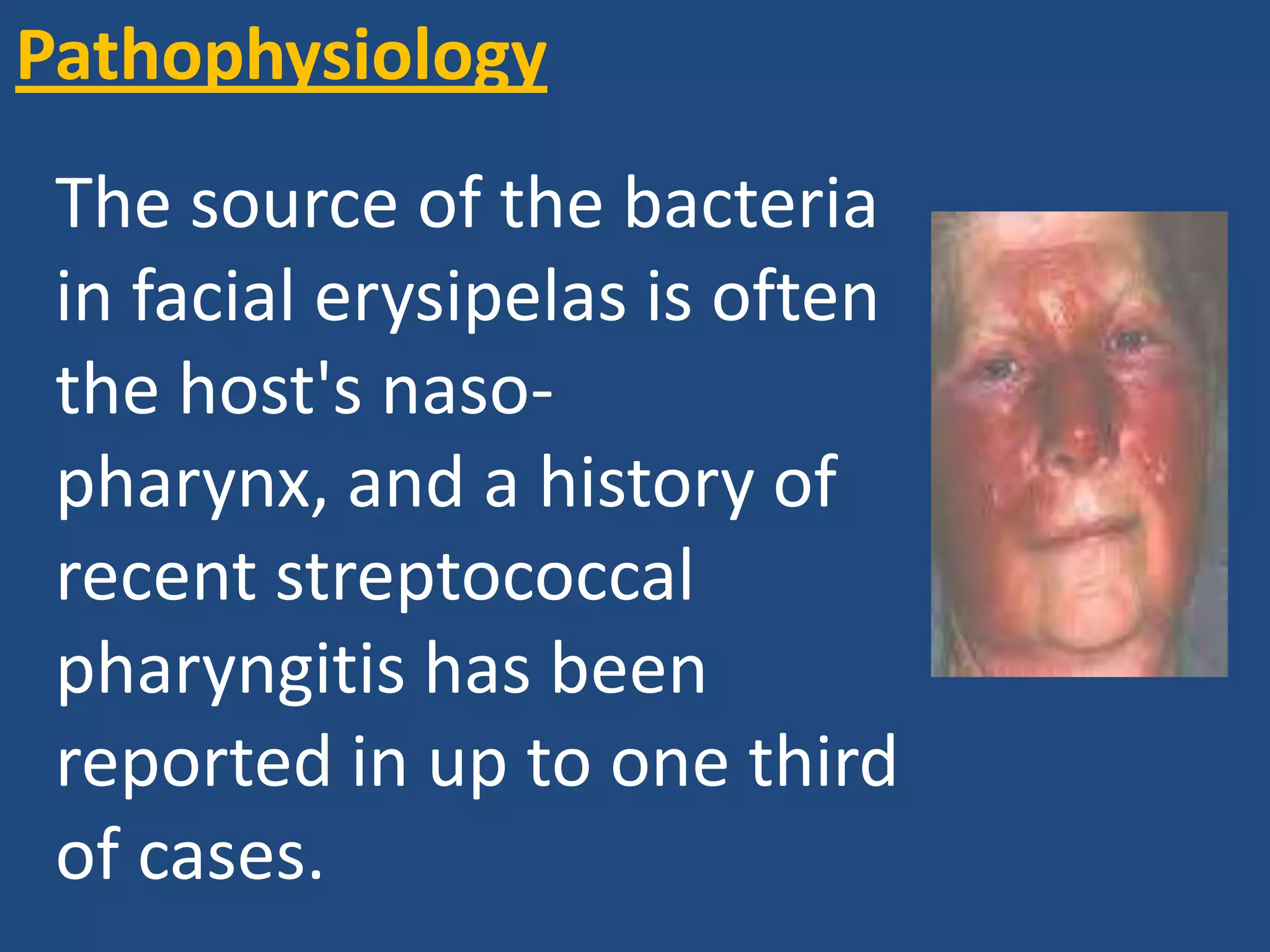 Pathophysiology

The source of the bacteria in facial erysipelas is often the host's nasopharynx, and a history of recent streptococcal pharyngitis has been reported in up to one third of cases.